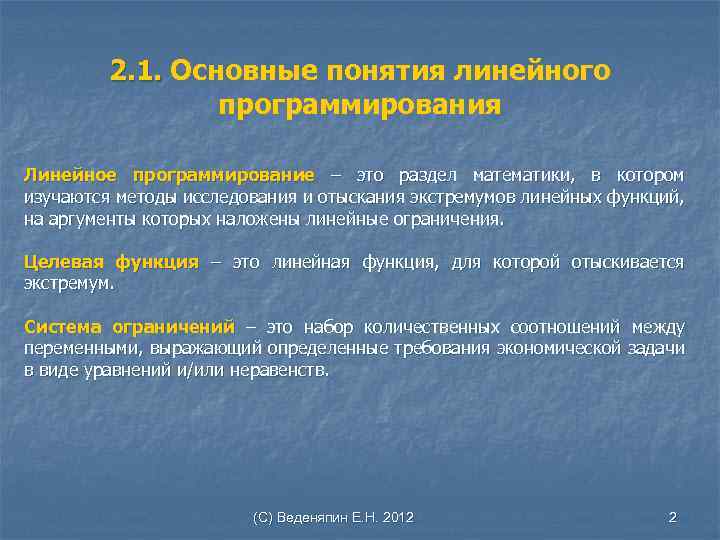 2.1. Основные понятия линейного программирования

Линейное программирование – это раздел математики, в котором изучаются методы исследования и отыскания экстремумов линейных функций, на аргументы которых наложены линейные ограничения.

Целевая функция – это линейная функция, для которой отыскивается экстремум.

Система ограничений – это набор количественных соотношений между переменными, выражающий определенные требования экономической задачи в виде уравнений и/или неравенств.

(С) Веденяпин Е.Н. 2012

2